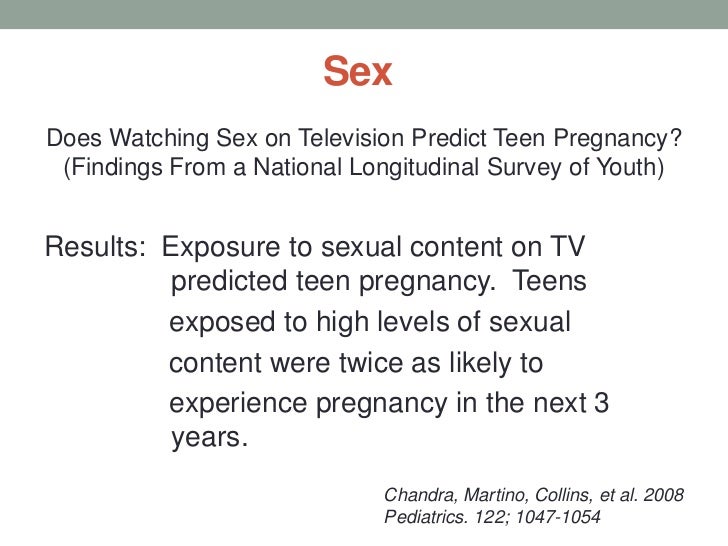 Sex

Does Watching Sex on Television Predict Teen Pregnancy? (Findings From a National Longitudinal Survey of Youth)

Results: Exposure to sexual content on TV predicted teen pregnancy. Teens exposed to high levels of sexual content were twice as likely to experience pregnancy in the next 3 years.

Chandra, Martino, Collins, et al. 2008
Pediatrics. 122; 1047-1054